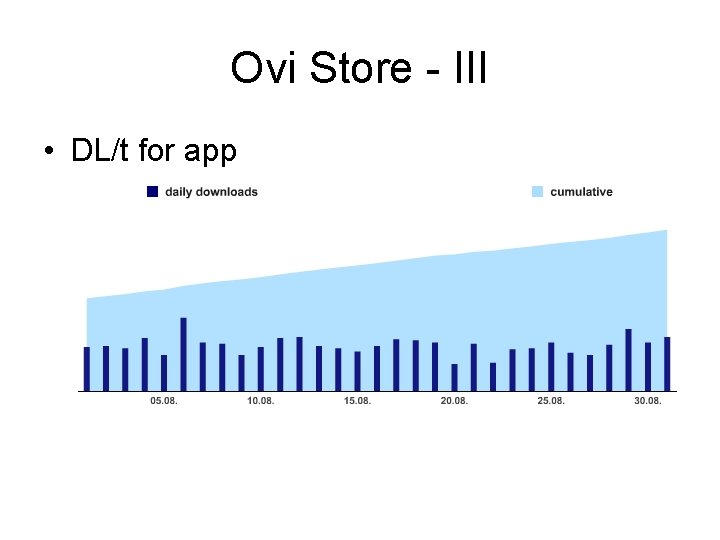 Ovi Store - III

• DL/t for app

daily downloads

cumulative

05.08.
10.08.
15.08.
20.08.
25.08.
30.08.